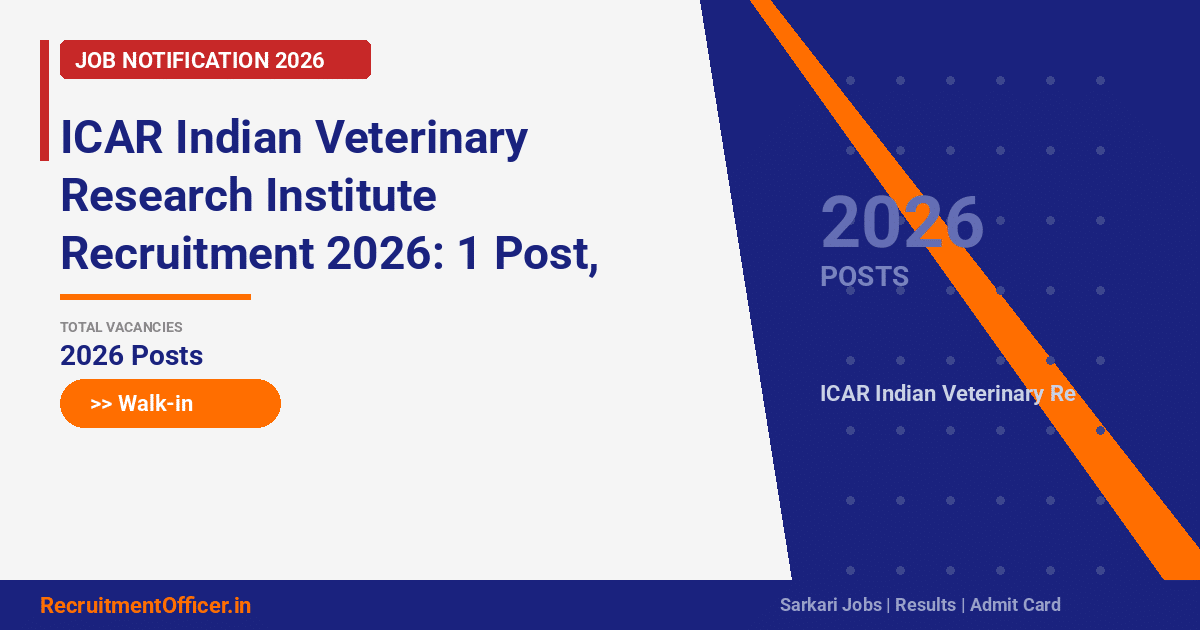 JOB NOTIFICATION 2026

ICAR Indian Veterinary Research Institute Recruitment 2026: 1 Post,

TOTAL VACANCIES
2026 Posts

>> Walk-in

2026
POSTS

ICAR Indian Veterinary Re

RecruitmentOfficer.in

Sarkari Jobs | Results | Admit Card